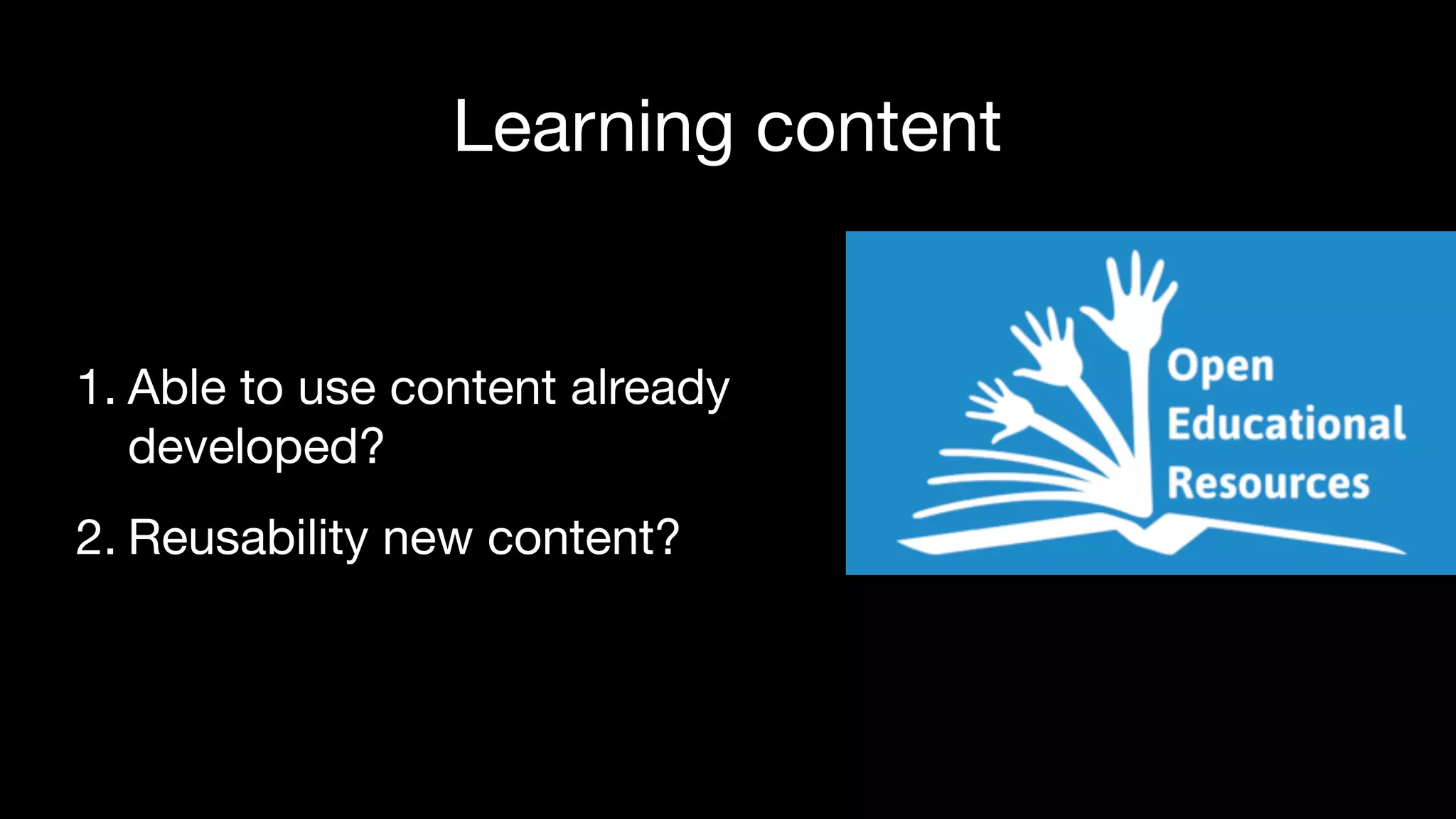 Learning content

1. Able to use content already developed?

2. Reusability new content?

Open
Educational
Resources